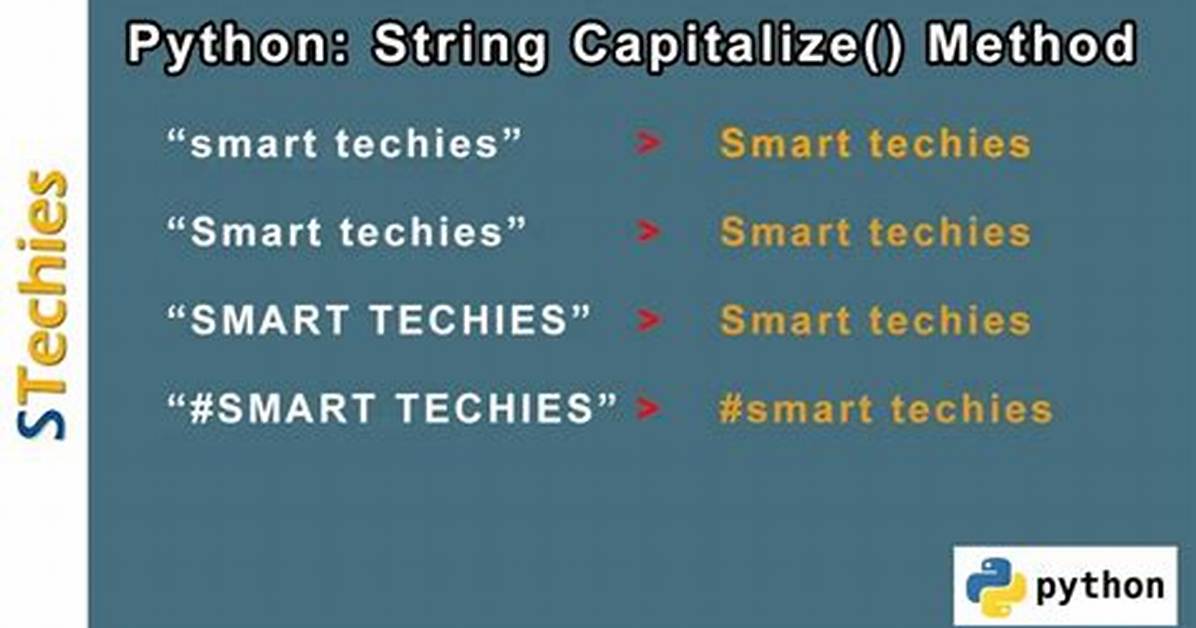 STechies

Python: String Capitalize() Method

“smart techies” > Smart techies

“Smart techies” > Smart techies

“SMART TECHIES” > Smart techies

“#SMART TECHIES” > #smart techies

python